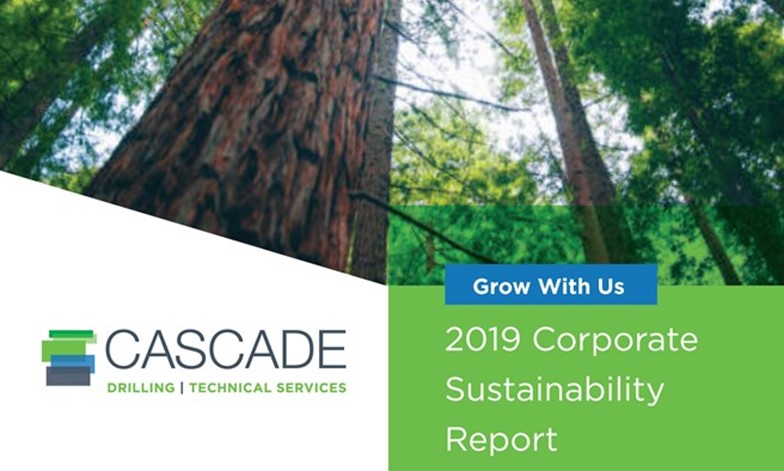 CASCADE
DRILLING | TECHNICAL SERVICES

Grow With Us

2019 Corporate Sustainability Report